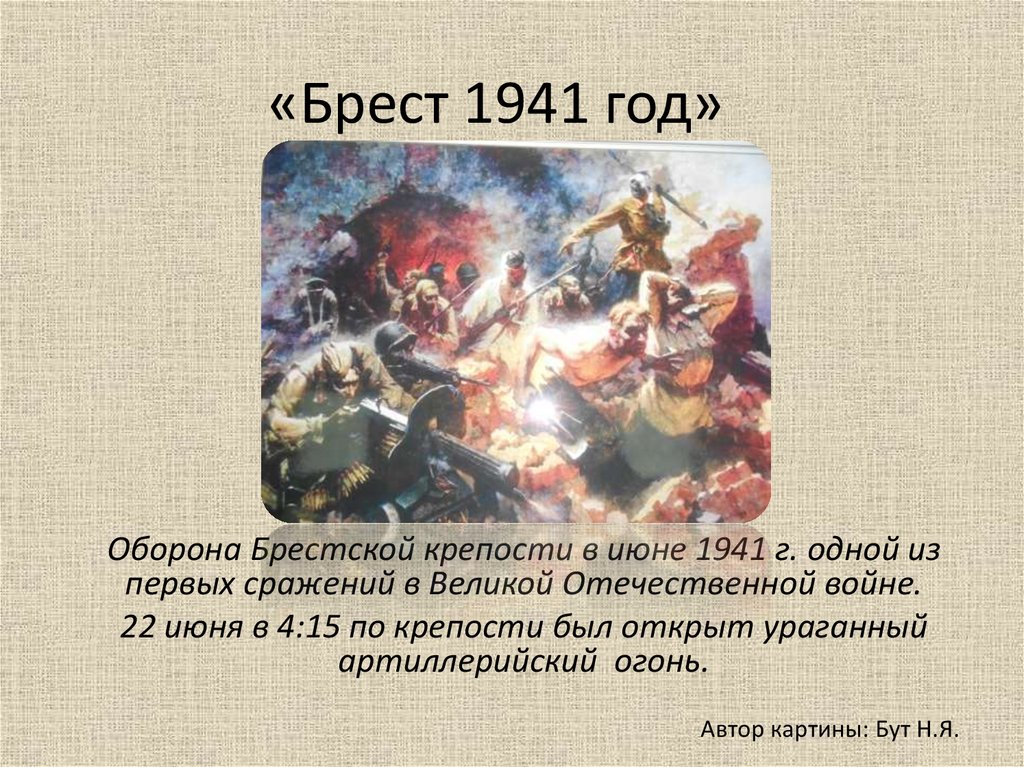 «Брест 1941 год»

Оборона Брестской крепости в июне 1941 г. одной из первых сражений в Великой Отечественной войне.

22 июня в 4:15 по крепости был открыт ураганный артиллерийский огонь.

Автор картины: Бут Н.Я.